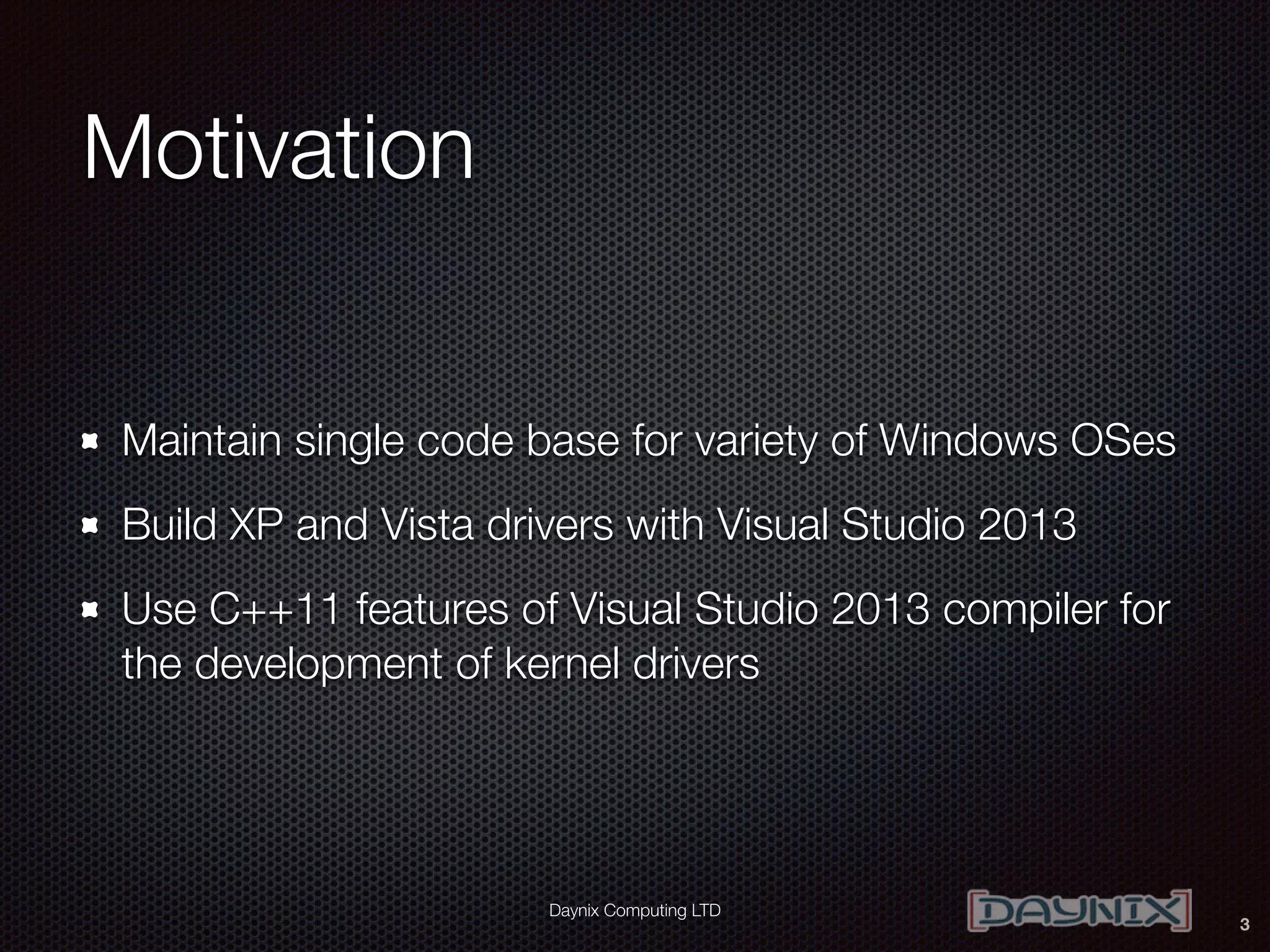 Motivation

Maintain single code base for variety of Windows OSes

Build XP and Vista drivers with Visual Studio 2013

Use C++11 features of Visual Studio 2013 compiler for the development of kernel drivers

Daynix Computing LTD

[DAYNIX]

3